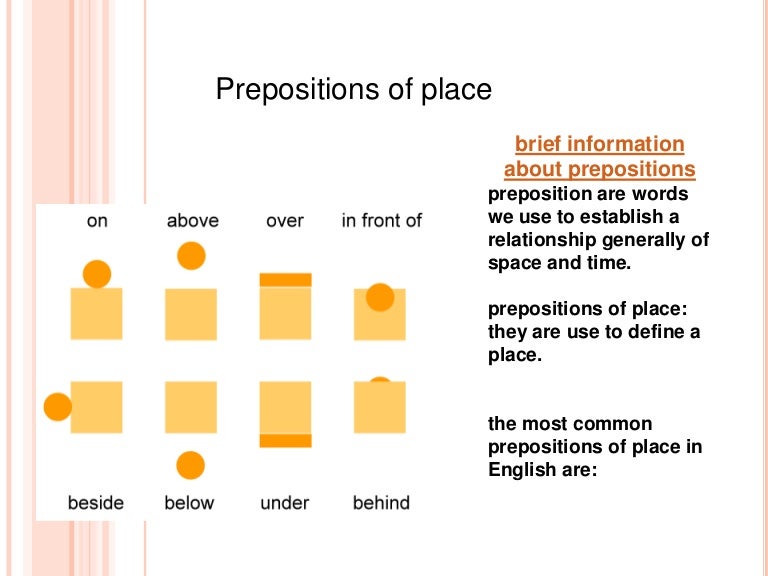 Prepositions of place

on above over in front of

beside below under behind

brief information about prepositions

preposition are words we use to establish a relationship generally of space and time.

prepositions of place: they are use to define a place.

the most common prepositions of place in English are: